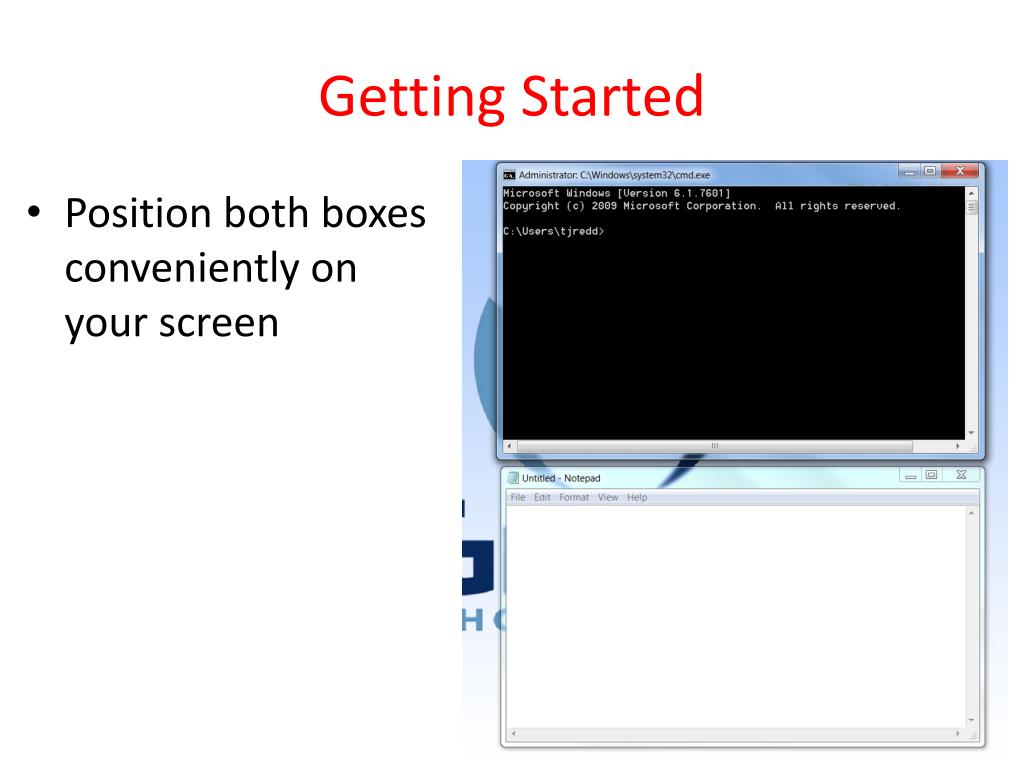 Getting Started

• Position both boxes conveniently on your screen

Administrator: C:\Windows\system32\cmd.exe

Microsoft Windows [Version 6.1.7601]
Copyright (c) 2009 Microsoft Corporation. All rights reserved.

C:\Users\tjredd>

Untitled - Notepad

File Edit Format View Help